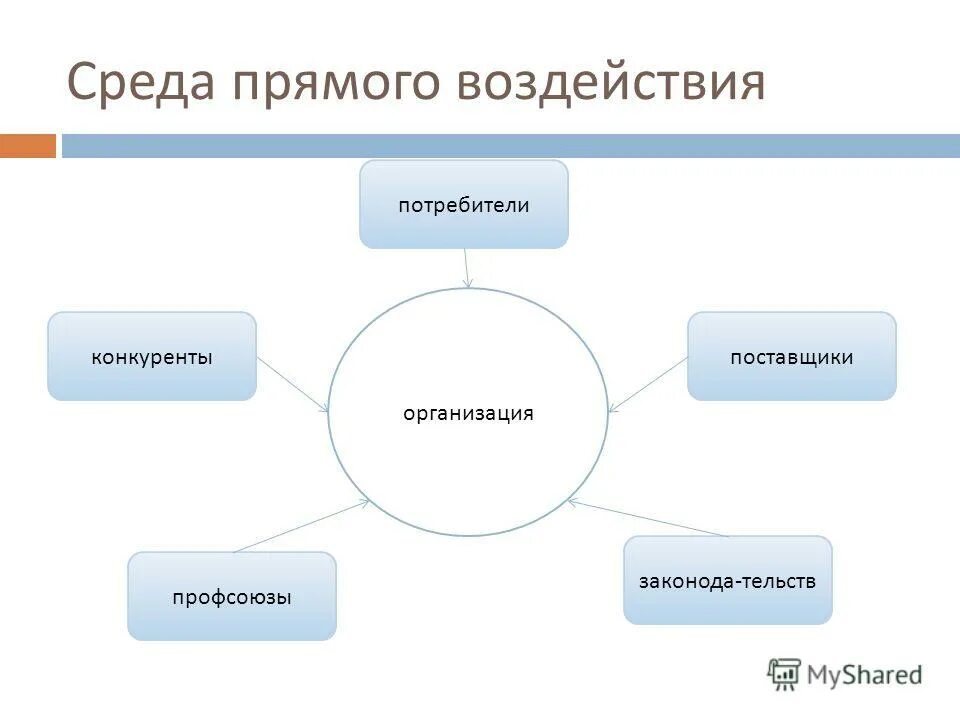 Среда прямого воздействия

потребители

конкуренты

поставщики

организация

профсоюзы

законода-тельств

MyShared